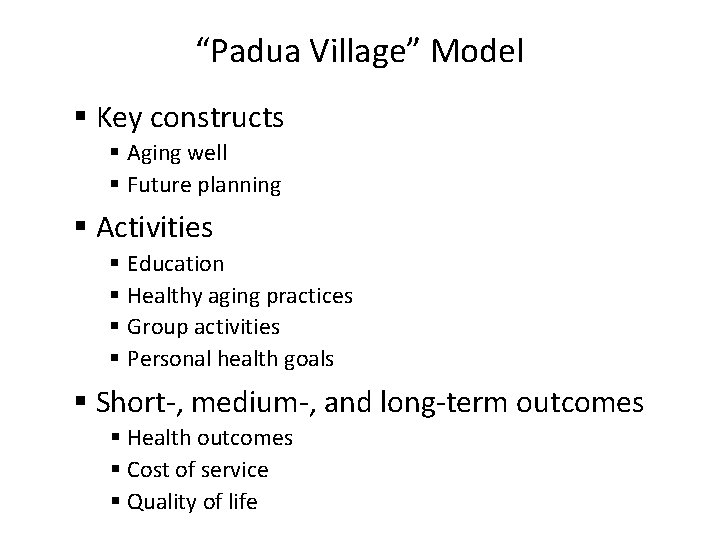 “Padua Village” Model

▪ Key constructs
  ▪ Aging well
  ▪ Future planning
▪ Activities
  ▪ Education
  ▪ Healthy aging practices
  ▪ Group activities
  ▪ Personal health goals
▪ Short-, medium-, and long-term outcomes
  ▪ Health outcomes
  ▪ Cost of service
  ▪ Quality of life